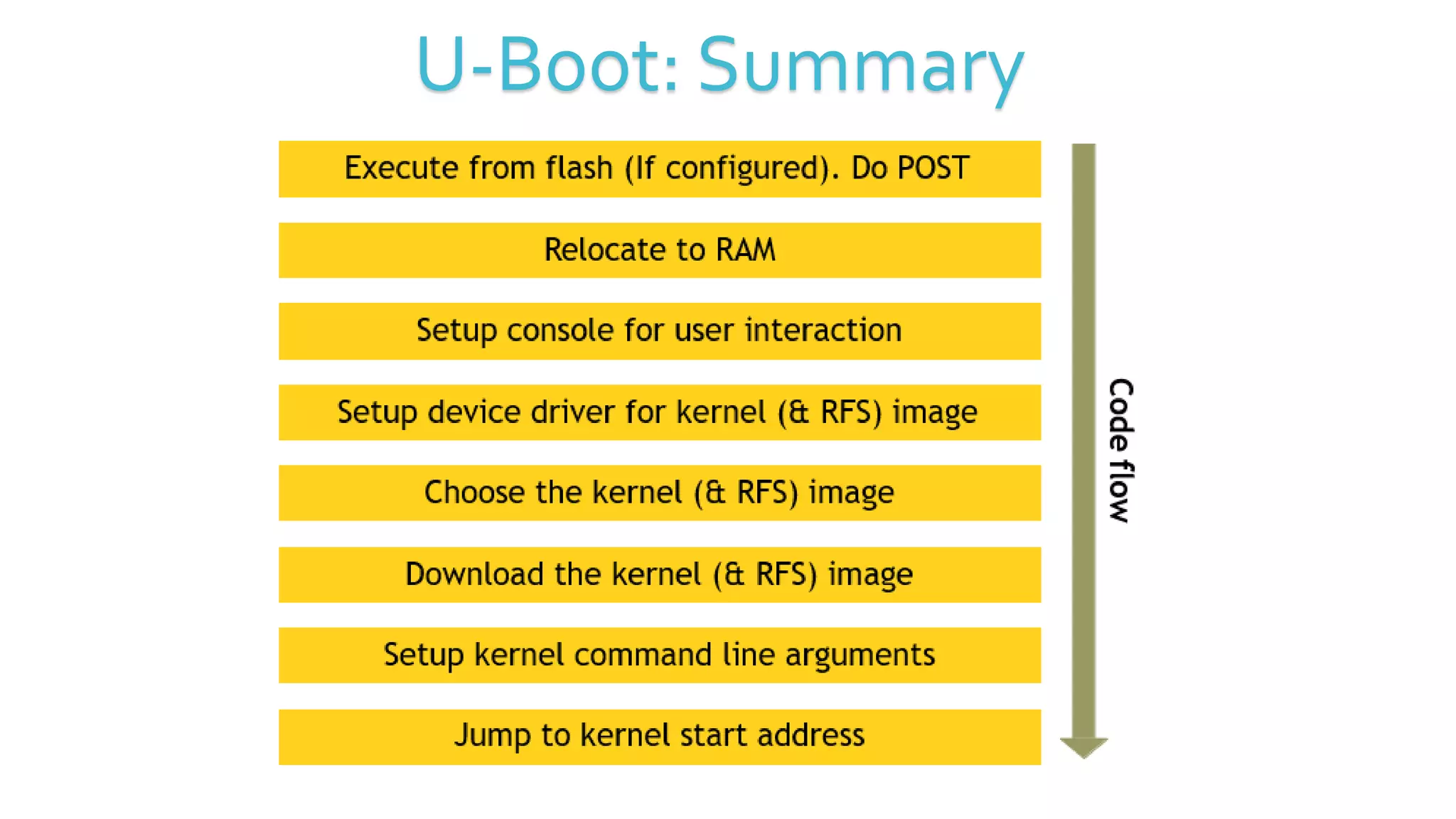 U-Boot: Summary

Execute from flash (If configured). Do POST

Relocate to RAM

Setup console for user interaction

Setup device driver for kernel (& RFS) image

Choose the kernel (& RFS) image

Download the kernel (& RFS) image

Setup kernel command line arguments

Jump to kernel start address

Code flow